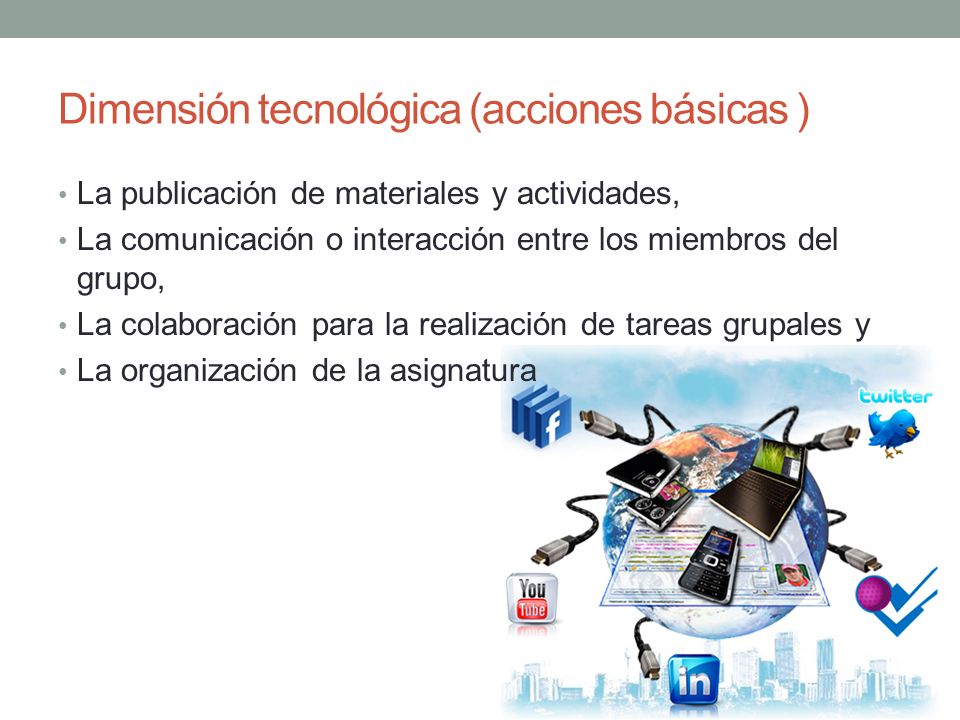 Dimensión tecnológica (acciones básicas )

• La publicación de materiales y actividades,
• La comunicación o interacción entre los miembros del grupo,
• La colaboración para la realización de tareas grupales y
• La organización de la asignatura

f
twitter
You Tube
in